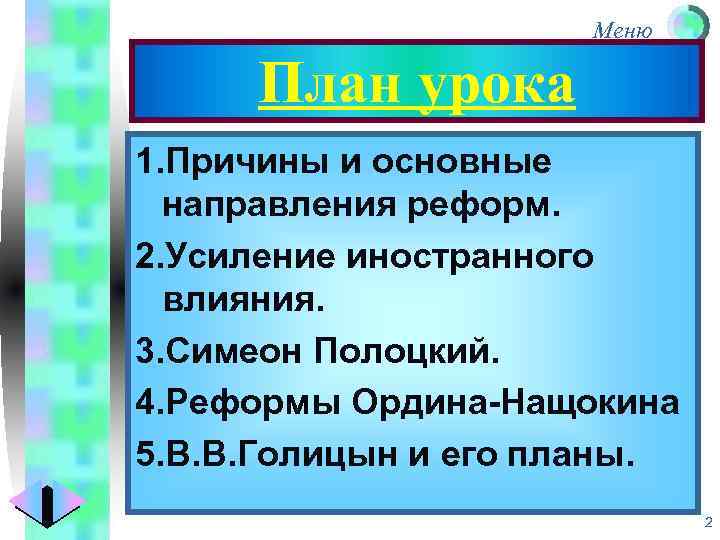 Меню

План урока

1.Причины и основные направления реформ.

2.Усиление иностранного влияния.

3.Симеон Полоцкий.

4.Реформы Ордина-Нащокина

5.В.В.Голицын и его планы.

2